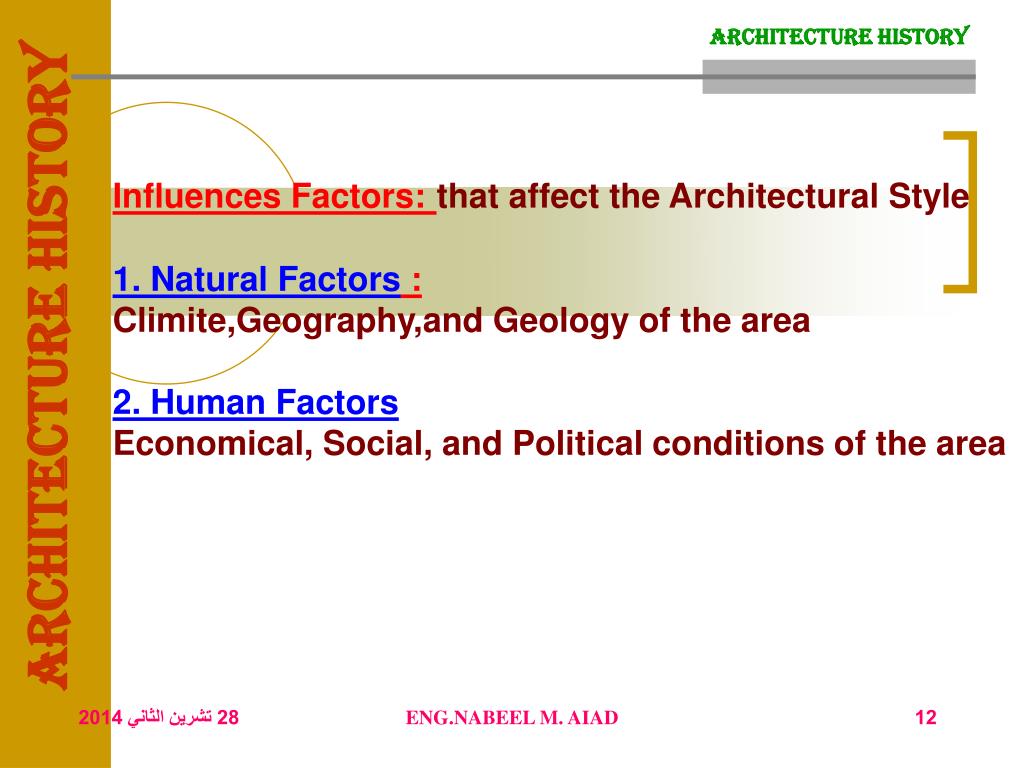 ARCHITECTURE HISTORY

ARCHITECTURE HISTORY

Influences Factors: that affect the Architectural Style

1. Natural Factors :
Climite,Geography,and Geology of the area

2. Human Factors
Economical, Social, and Political conditions of the area

28 تشرين الثاني 2014

ENG.NABEEL M. AIAD

12